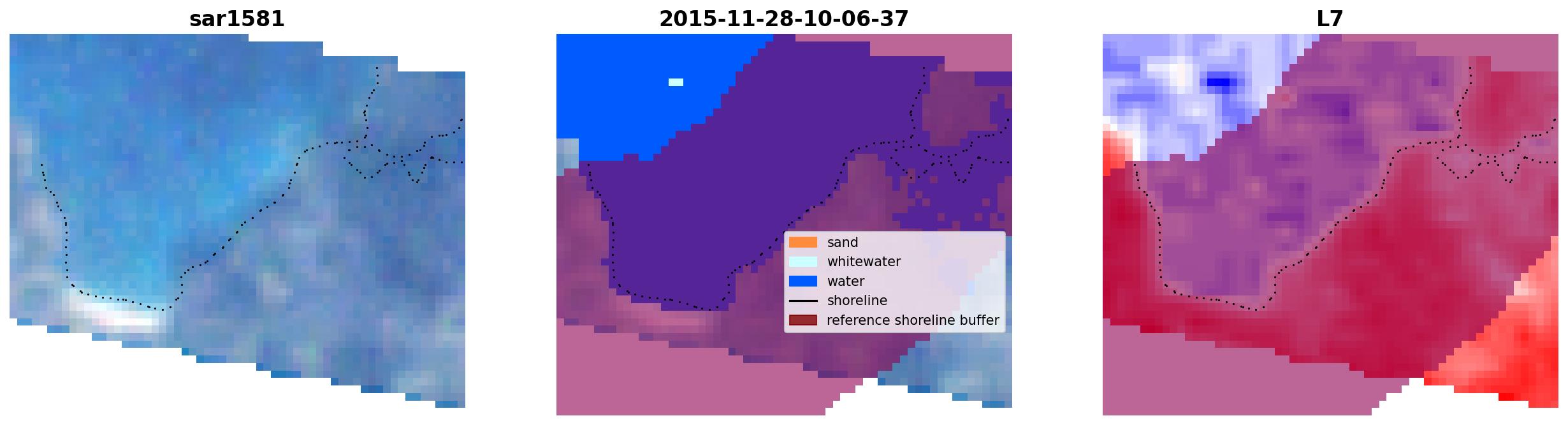 sar1581

2015-11-28-10-06-37

sand
whitewater
water
shoreline
reference shoreline buffer

L7